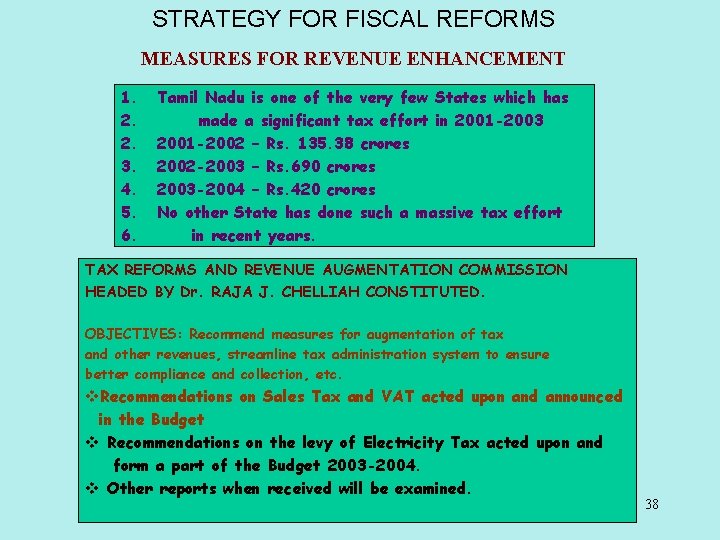 STRATEGY FOR FISCAL REFORMS

MEASURES FOR REVENUE ENHANCEMENT

1. Tamil Nadu is one of the very few States which has
2. made a significant tax effort in 2001-2003
2. 2001-2002 – Rs. 135.38 crores
3. 2002-2003 – Rs.690 crores
4. 2003-2004 – Rs.420 crores
5. No other State has done such a massive tax effort
6. in recent years.

TAX REFORMS AND REVENUE AUGMENTATION COMMISSION HEADED BY Dr. RAJA J. CHELLIAH CONSTITUTED.

OBJECTIVES: Recommend measures for augmentation of tax and other revenues, streamline tax administration system to ensure better compliance and collection, etc.

❖Recommendations on Sales Tax and VAT acted upon and announced in the Budget

❖ Recommendations on the levy of Electricity Tax acted upon and form a part of the Budget 2003-2004.

❖ Other reports when received will be examined.

38